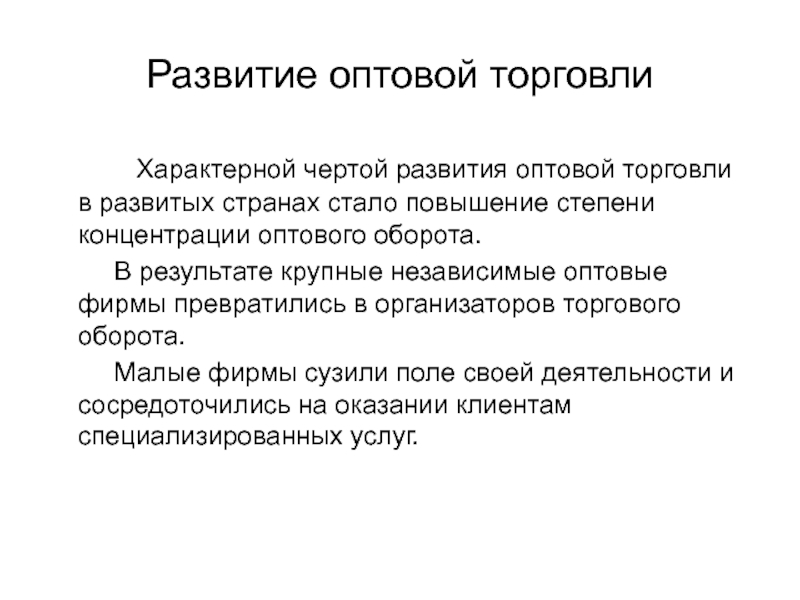 Развитие оптовой торговли

Характерной чертой развития оптовой торговли в развитых странах стало повышение степени концентрации оптового оборота.

В результате крупные независимые оптовые фирмы превратились в организаторов торгового оборота.

Малые фирмы сузили поле своей деятельности и сосредоточились на оказании клиентам специализированных услуг.